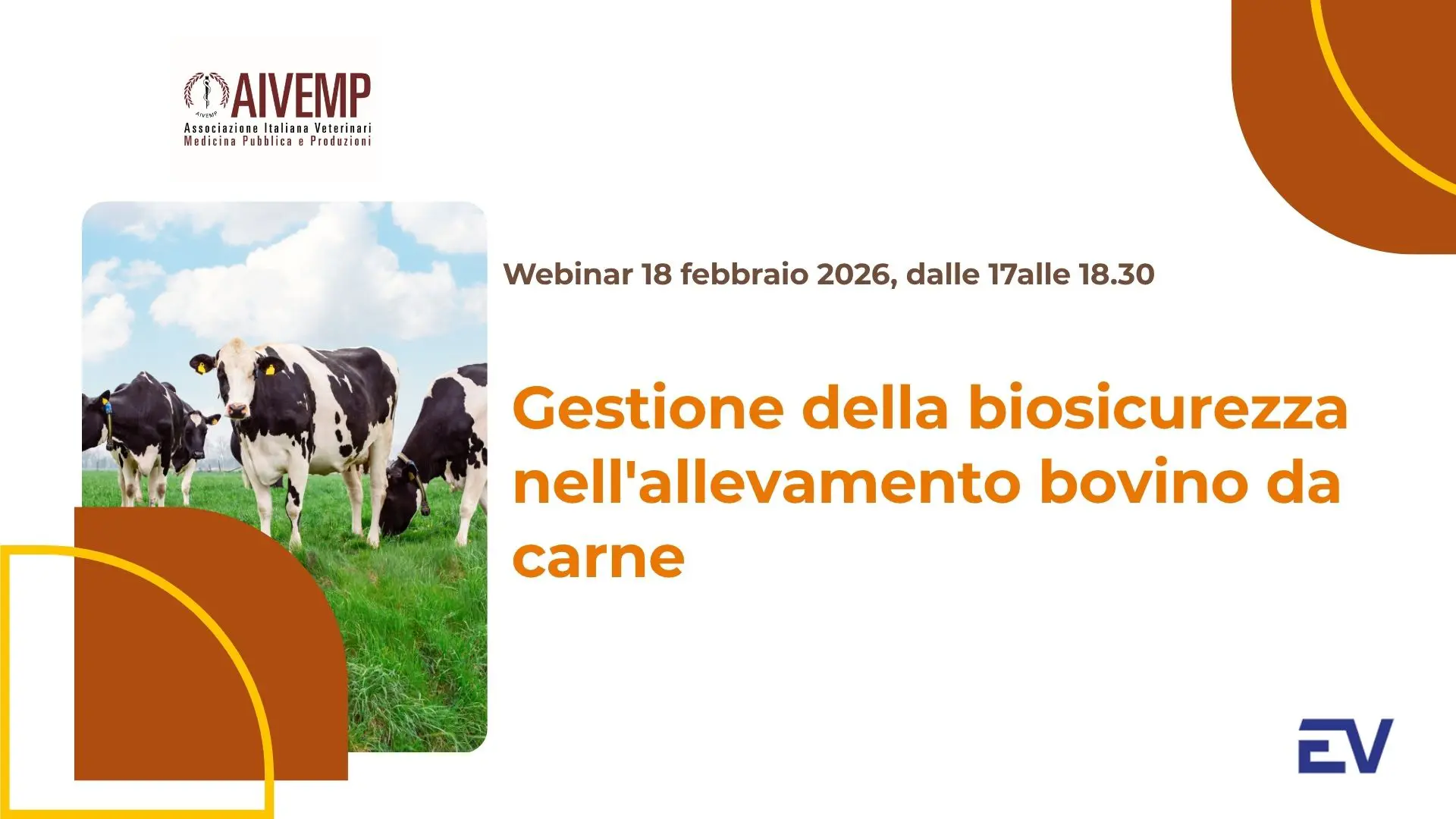 AIVEMP
AIVEMP
Associazione Italiana Veterinari
Medicina Pubblica e Produzioni

Webinar 18 febbraio 2026, dalle 17alle 18.30

Gestione della biosicurezza nell'allevamento bovino da carne

EV